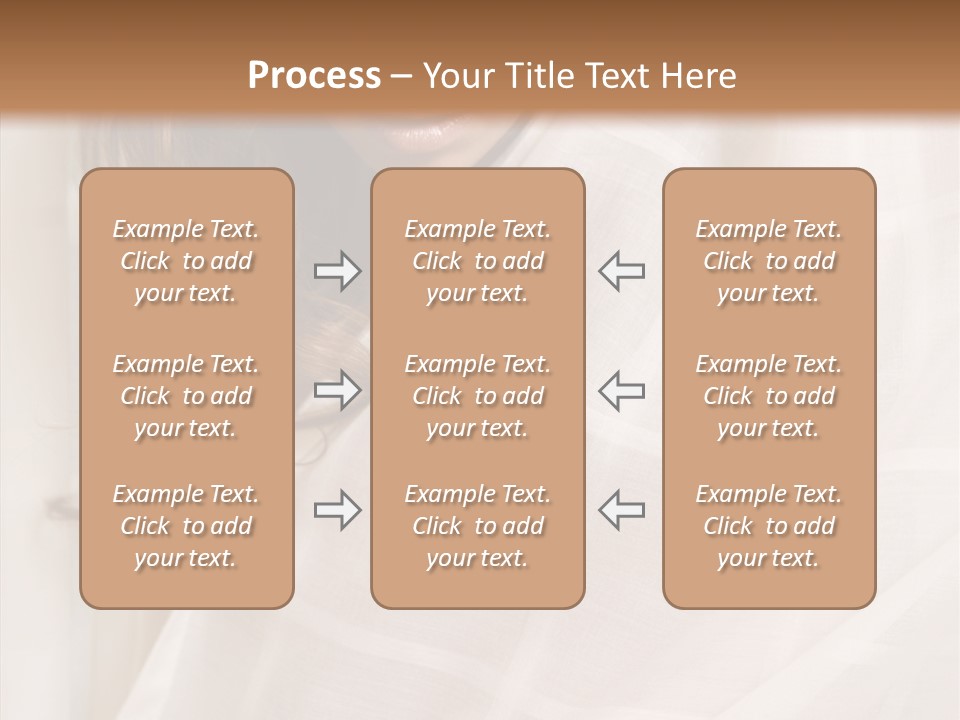 Process – Your Title Text Here

Example Text. Click to add your text.

Example Text. Click to add your text.

Example Text. Click to add your text.

Example Text. Click to add your text.

Example Text. Click to add your text.

Example Text. Click to add your text.

Example Text. Click to add your text.

Example Text. Click to add your text.

Example Text. Click to add your text.